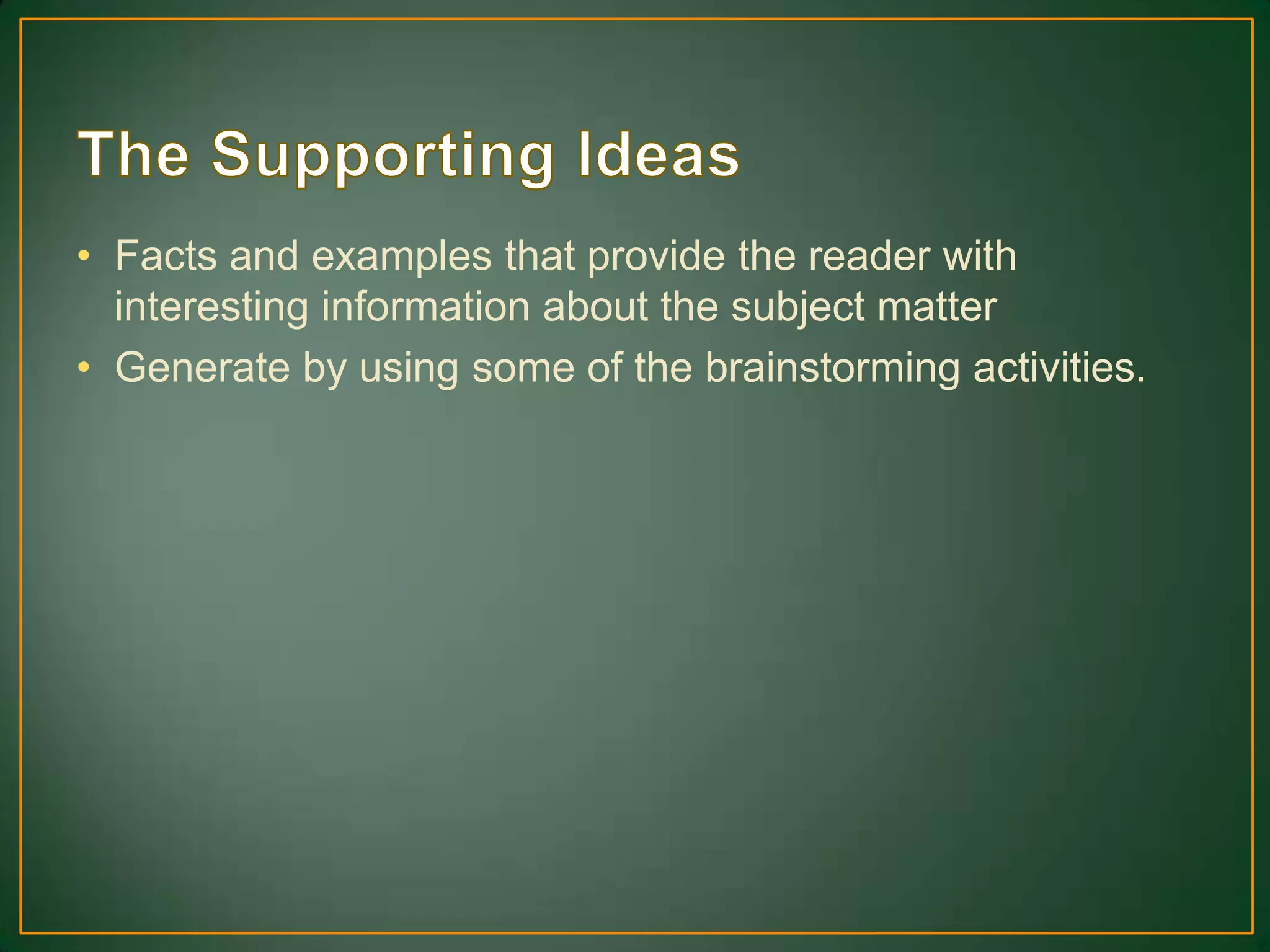 The Supporting Ideas

• Facts and examples that provide the reader with interesting information about the subject matter
• Generate by using some of the brainstorming activities.